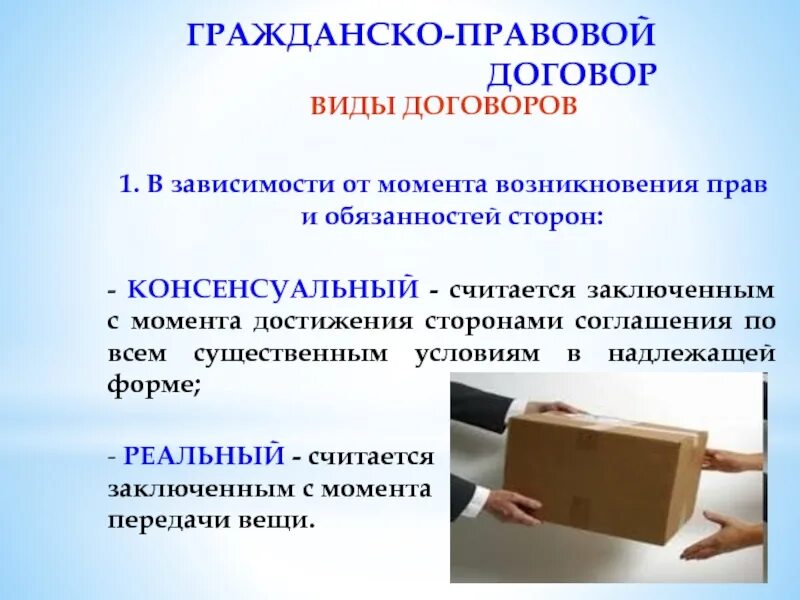 ГРАЖДАНСКО-ПРАВОВОЙ ДОГОВОР

ВИДЫ ДОГОВОРОВ

1. В зависимости от момента возникновения прав и обязанностей сторон:

- КОНСЕНСУАЛЬНЫЙ - считается заключенным с момента достижения сторонами соглашения по всем существенным условиям в надлежащей форме;

- РЕАЛЬНЫЙ - считается заключенным с момента передачи вещи.